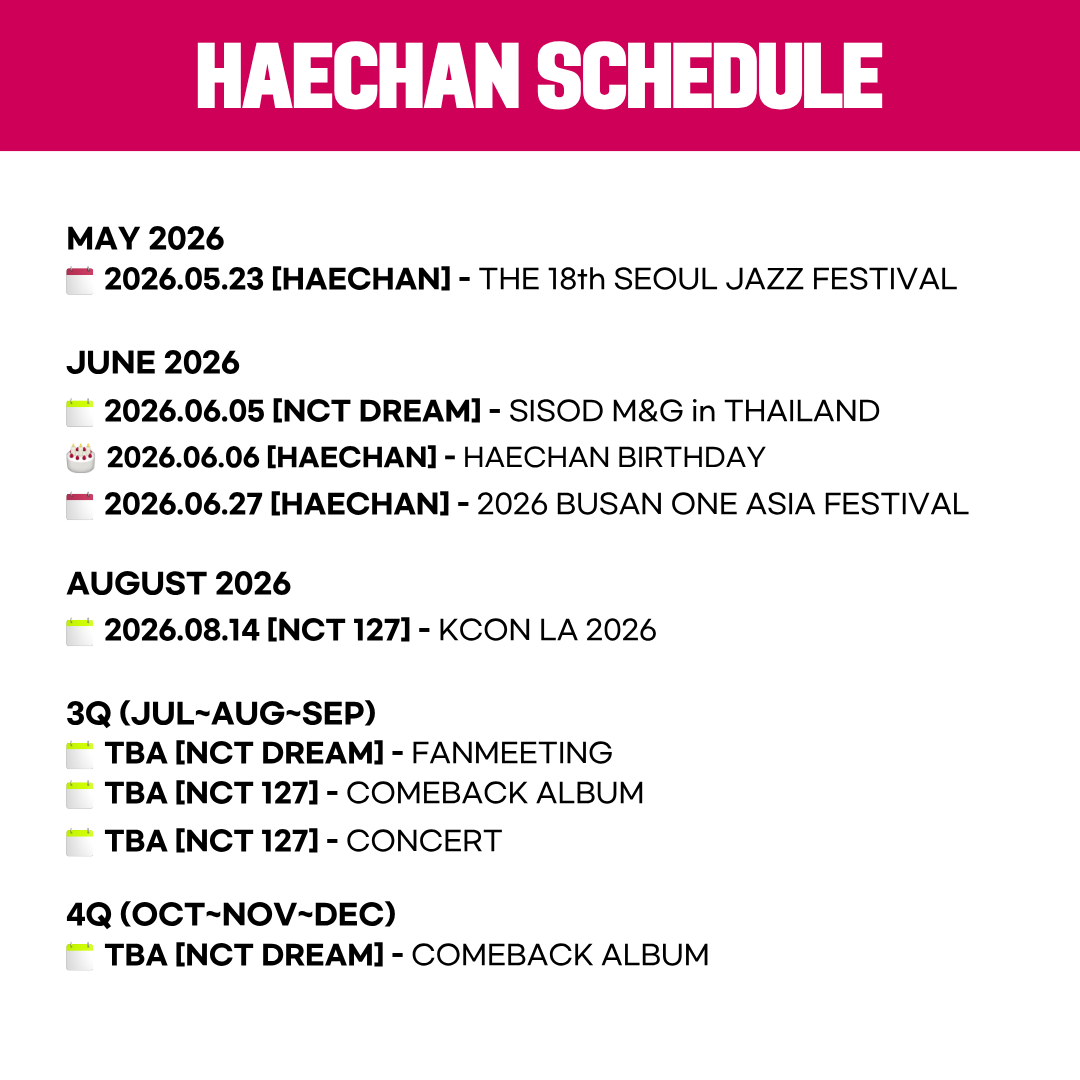 HAECHAN SCHEDULE

MAY 2026
2026.05.23 [HAECHAN] - THE 18th SEOUL JAZZ FESTIVAL

JUNE 2026
2026.06.05 [NCT DREAM] - SISOD M&G in THAILAND
2026.06.06 [HAECHAN] - HAECHAN BIRTHDAY
2026.06.27 [HAECHAN] - 2026 BUSAN ONE ASIA FESTIVAL

AUGUST 2026
2026.08.14 [NCT 127] - KCON LA 2026

3Q (JUL~AUG~SEP)
TBA [NCT DREAM] - FANMEETING
TBA [NCT 127] - COMEBACK ALBUM
TBA [NCT 127] - CONCERT

4Q (OCT~NOV~DEC)
TBA [NCT DREAM] - COMEBACK ALBUM